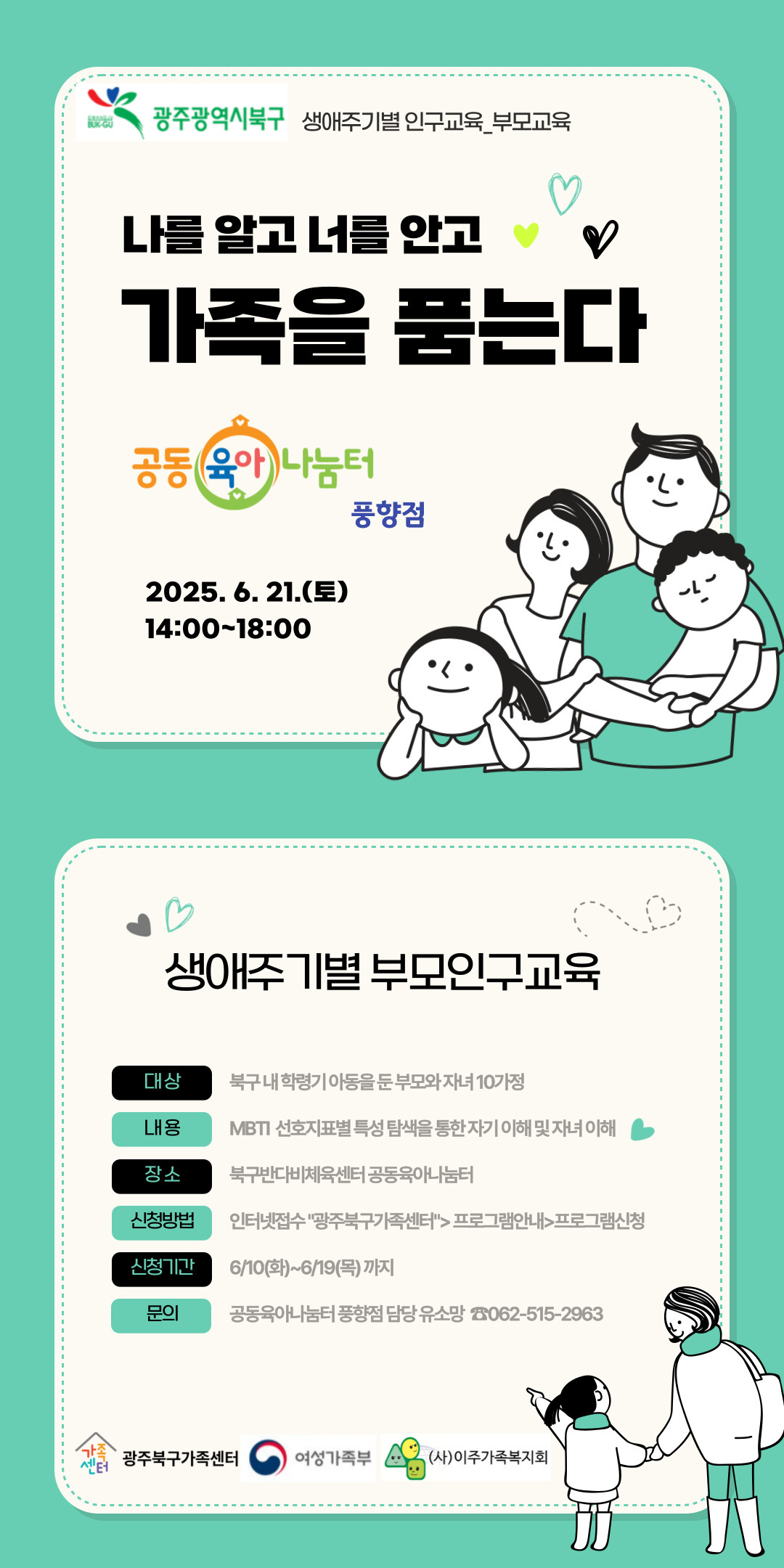 BUK-GU 광주광역시북구 생애주기별 인구교육_부모교육

나를 알고 너를 안고
가족을 품는다

공동육아나눔터
풍향점

2025. 6. 21.(토)
14:00~18:00

생애주기별 부모인구교육

| 대상 | 북구 내 학령기 아동을 둔 부모와 자녀 10가정 |
|---|---|
| 내용 | MBTI 선호지표별 특성 탐색을 통한 자기 이해 및 자녀 이해 |
| 장소 | 북구반다비체육센터 공동육아나눔터 |
| 신청방법 | 인터넷접수 "광주북구가족센터"> 프로그램안내>프로그램신청 |
| 신청기간 | 6/10(화)~6/19(목) 까지 |
| 문의 | 공동육아나눔터 풍향점 담당 유소망 ☎062-515-2963 |

가족센터 광주북구가족센터 여성가족부 (사)이주가족복지회